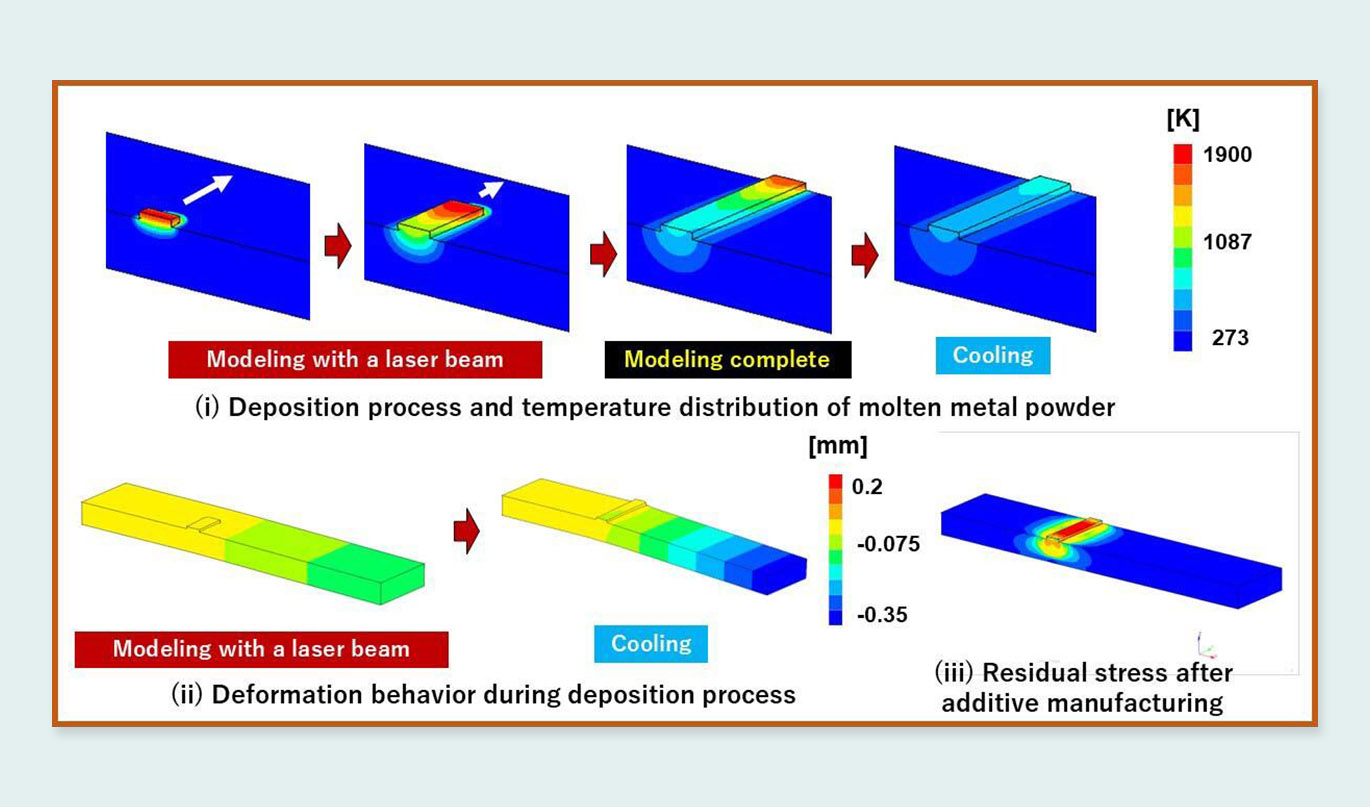 [K]
1900
1087
273

Modeling with a laser beam
Modeling complete
Cooling

(i) Deposition process and temperature distribution of molten metal powder

[mm]
0.2
-0.075
-0.35

Modeling with a laser beam
Cooling

(ii) Deformation behavior during deposition process

(iii) Residual stress after additive manufacturing